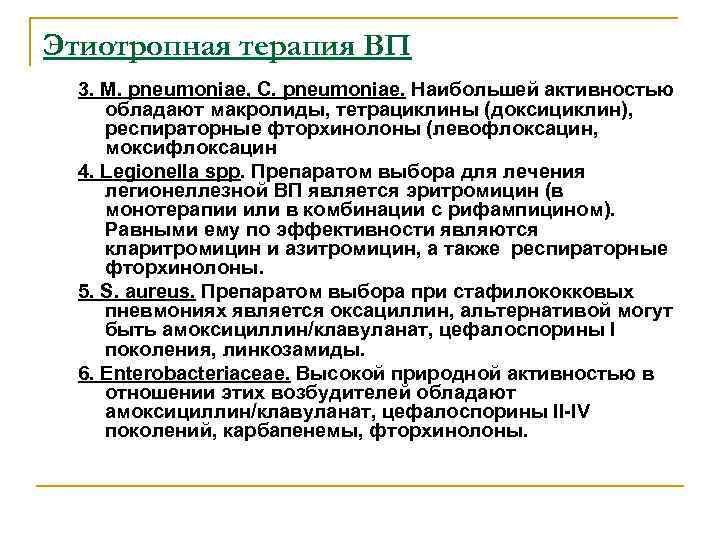 Этиотропная терапия ВП

3. M. pneumoniae, C. pneumoniae. Наибольшей активностью обладают макролиды, тетрациклины (доксициклин), респираторные фторхинолоны (левофлоксацин, моксифлоксацин

4. Legionella spp. Препаратом выбора для лечения легионеллезной ВП является эритромицин (в монотерапии или в комбинации с рифампицином). Равными ему по эффективности являются кларитромицин и азитромицин, а также респираторные фторхинолоны.

5. S. aureus. Препаратом выбора при стафилококковых пневмониях является оксациллин, альтернативой могут быть амоксициллин/клавуланат, цефалоспорины I поколения, линкозамиды.

6. Enterobacteriaceae. Высокой природной активностью в отношении этих возбудителей обладают амоксициллин/клавуланат, цефалоспорины II-IV поколений, карбапенемы, фторхинолоны.